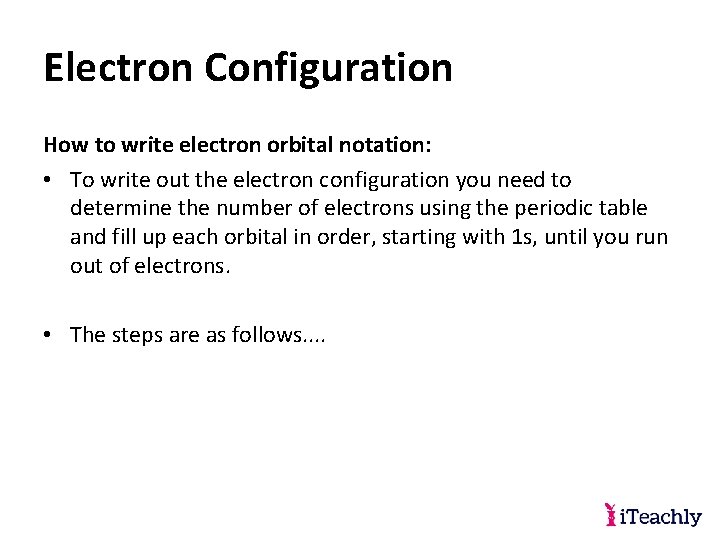 Electron Configuration

How to write electron orbital notation:

• To write out the electron configuration you need to determine the number of electrons using the periodic table and fill up each orbital in order, starting with 1s, until you run out of electrons.

• The steps are as follows....

iTeachly